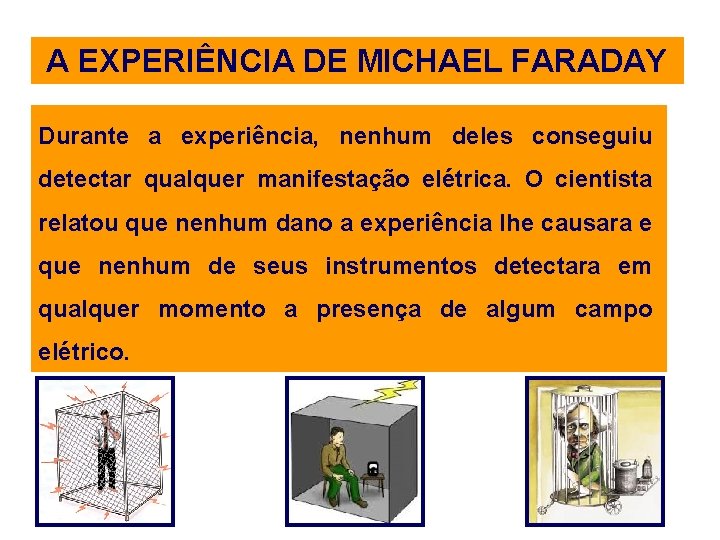 A EXPERIÊNCIA DE MICHAEL FARADAY

Durante a experiência, nenhum deles conseguiu detectar qualquer manifestação elétrica. O cientista relatou que nenhum dano a experiência lhe causara e que nenhum de seus instrumentos detectara em qualquer momento a presença de algum campo elétrico.